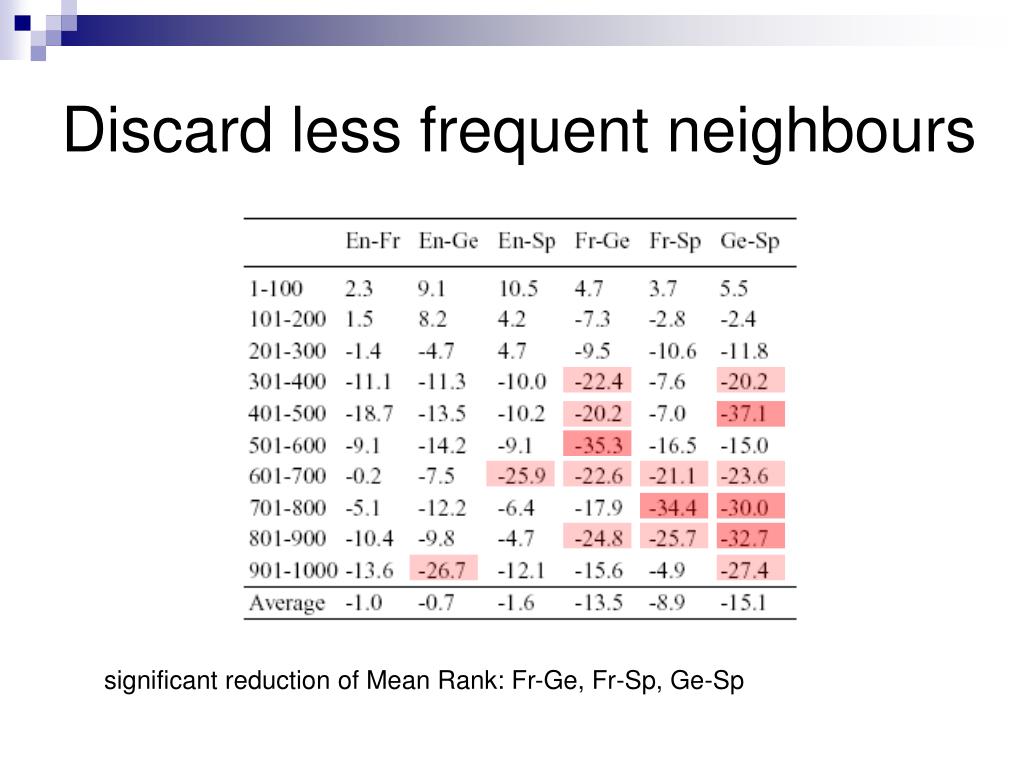 Discard less frequent neighbours

| | En-Fr | En-Ge | En-Sp | Fr-Ge | Fr-Sp | Ge-Sp |
|---|---|---|---|---|---|---|
| 1-100 | 2.3 | 9.1 | 10.5 | 4.7 | 3.7 | 5.5 |
| 101-200 | 1.5 | 8.2 | 4.2 | -7.3 | -2.8 | -2.4 |
| 201-300 | -1.4 | -4.7 | 4.7 | -9.5 | -10.6 | -11.8 |
| 301-400 | -11.1 | -11.3 | -10.0 | -22.4 | -7.6 | -20.2 |
| 401-500 | -18.7 | -13.5 | -10.2 | -20.2 | -7.0 | -37.1 |
| 501-600 | -9.1 | -14.2 | -9.1 | -35.3 | -16.5 | -15.0 |
| 601-700 | -0.2 | -7.5 | -25.9 | -22.6 | -21.1 | -23.6 |
| 701-800 | -5.1 | -12.2 | -6.4 | -17.9 | -34.4 | -30.0 |
| 801-900 | -10.4 | -9.8 | -4.7 | -24.8 | -25.7 | -32.7 |
| 901-1000 | -13.6 | -26.7 | -12.1 | -15.6 | -4.9 | -27.4 |
| Average | -1.0 | -0.7 | -1.6 | -13.5 | -8.9 | -15.1 |

significant reduction of Mean Rank: Fr-Ge, Fr-Sp, Ge-Sp